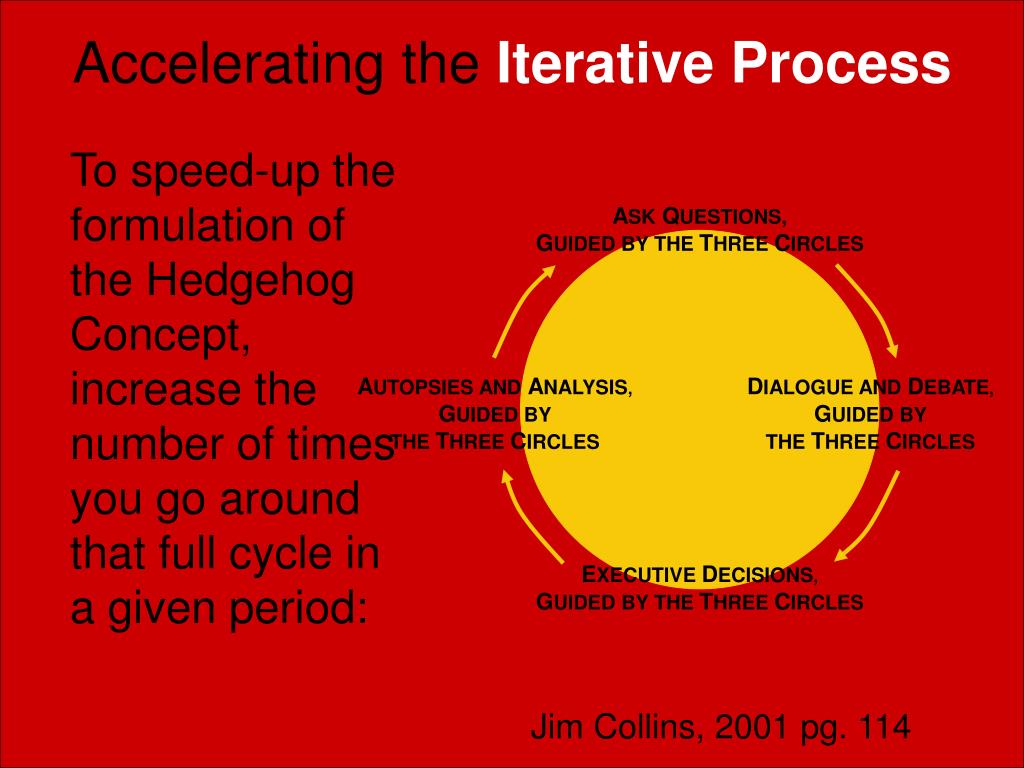 Accelerating the Iterative Process

To speed-up the formulation of the Hedgehog Concept, increase the number of times you go around that full cycle in a given period:

ASK QUESTIONS, GUIDED BY THE THREE CIRCLES

DIALOGUE AND DEBATE, GUIDED BY THE THREE CIRCLES

EXECUTIVE DECISIONS, GUIDED BY THE THREE CIRCLES

AUTOPSIES AND ANALYSIS, GUIDED BY THE THREE CIRCLES

Jim Collins, 2001 pg. 114